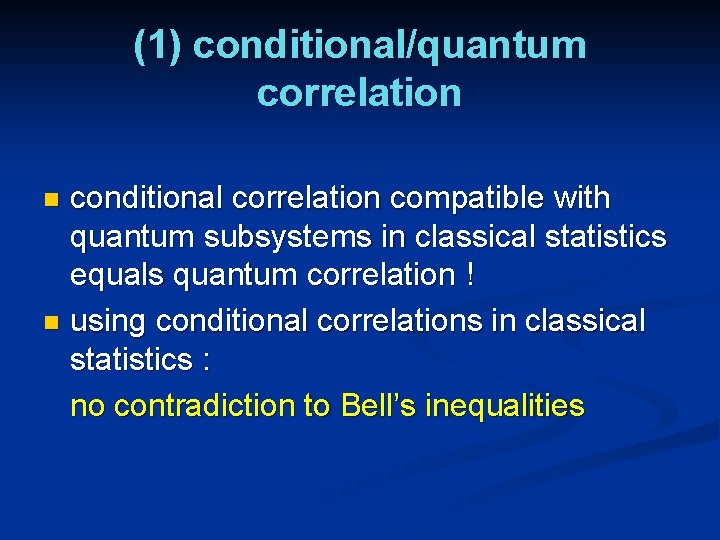 (1) conditional/quantum correlation

- conditional correlation compatible with quantum subsystems in classical statistics equals quantum correlation !
- using conditional correlations in classical statistics :

no contradiction to Bell’s inequalities